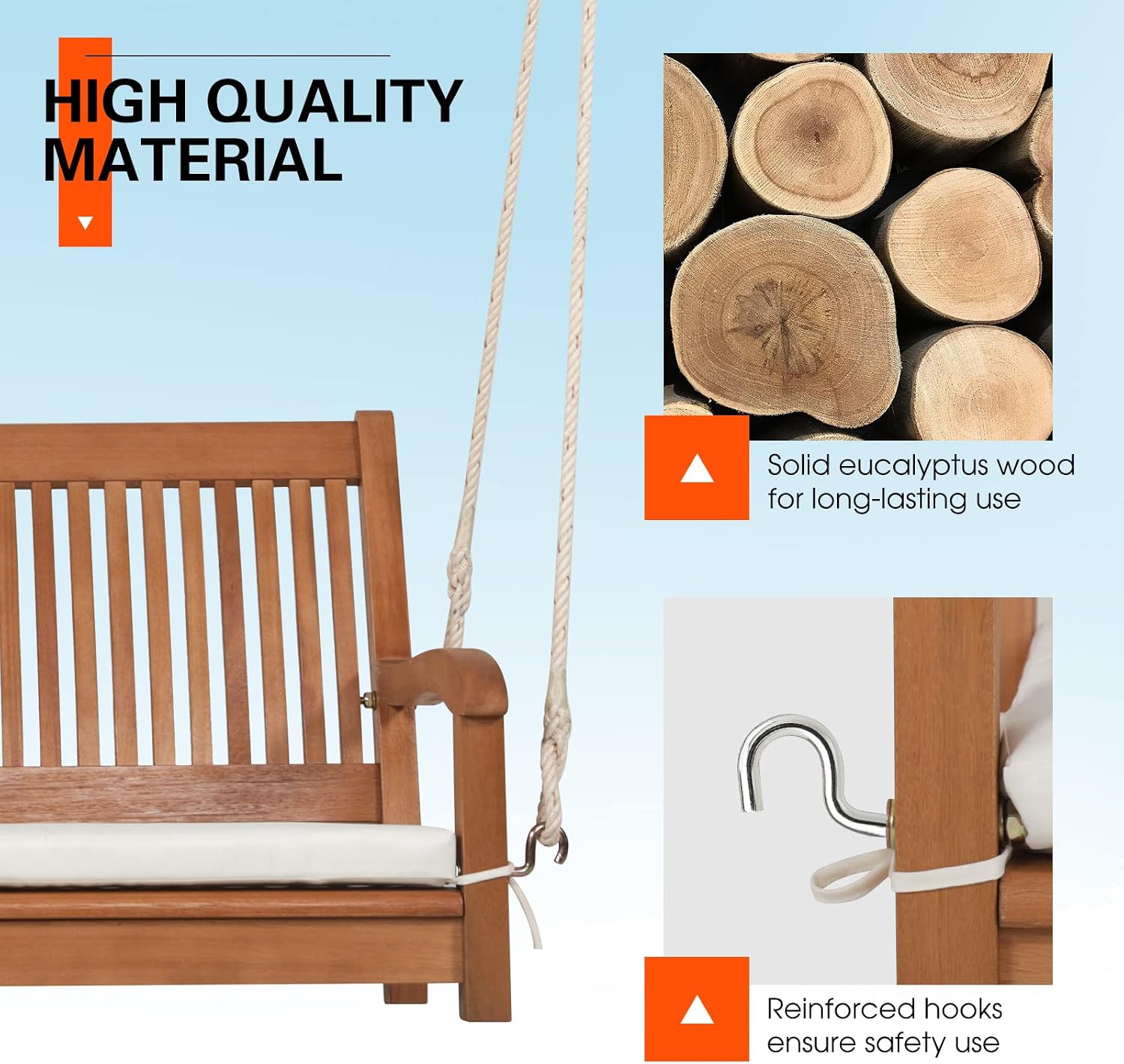 HIGH QUALITY MATERIAL

Solid eucalyptus wood for long-lasting use

Reinforced hooks ensure safety use